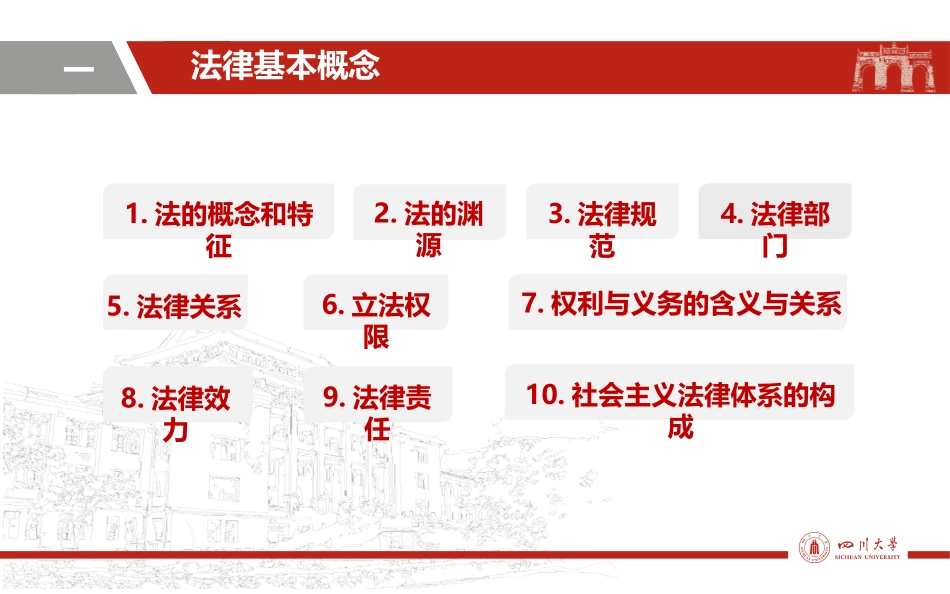 一 法律基本概念

1. 法的概念和特征

2. 法的渊源

3. 法律规范

4. 法律部门

5. 法律关系

6. 立法权限

7. 权利与义务的含义与关系

8. 法律效力

9. 法律责任

10. 社会主义法律体系的构成

四川大学
SICHUAN UNIVERSITY